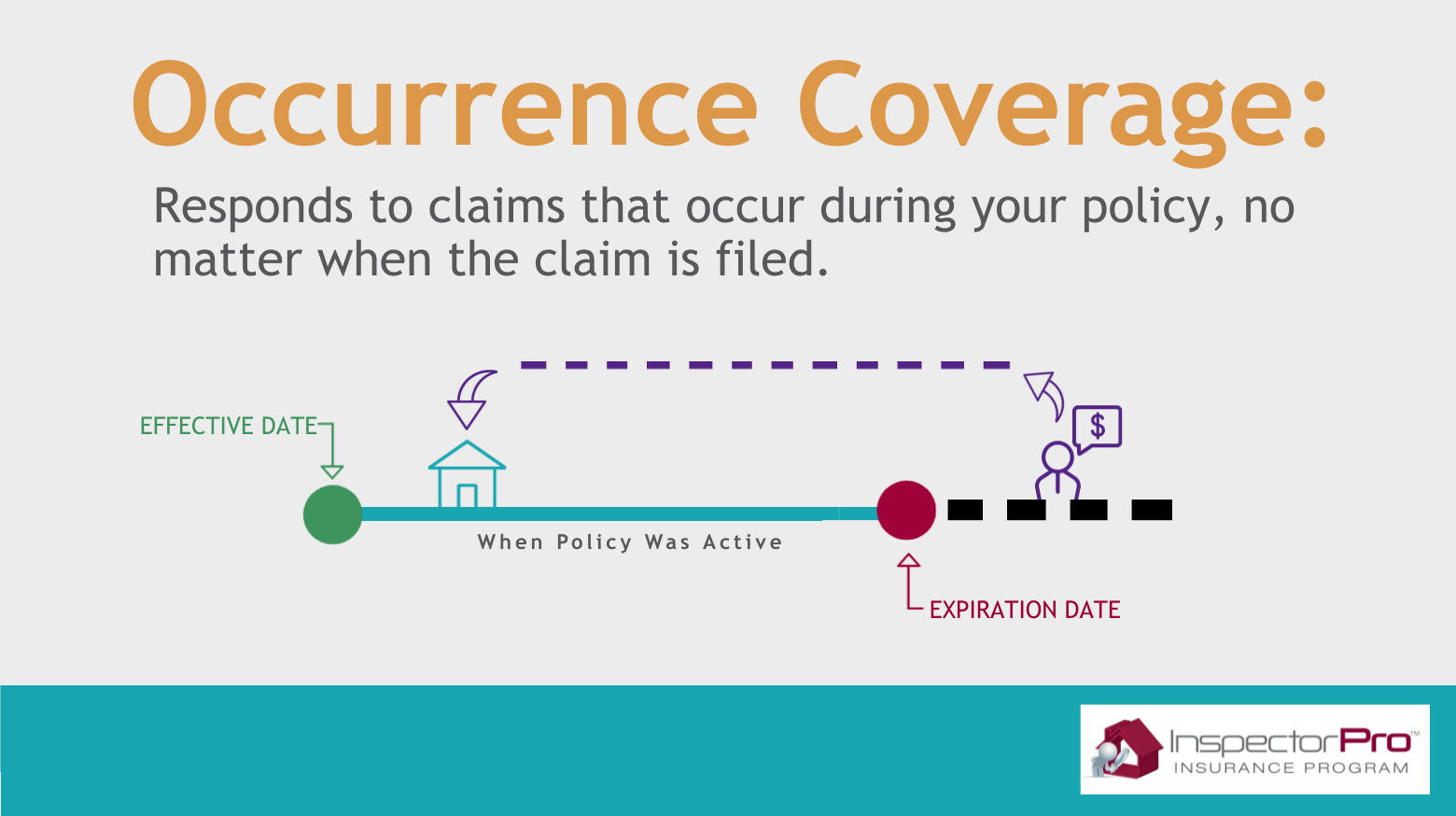 Occurrence Coverage:

Responds to claims that occur during your policy, no matter when the claim is filed.

EFFECTIVE DATE

$

When Policy Was Active

EXPIRATION DATE

InspectorPro™
INSURANCE PROGRAM